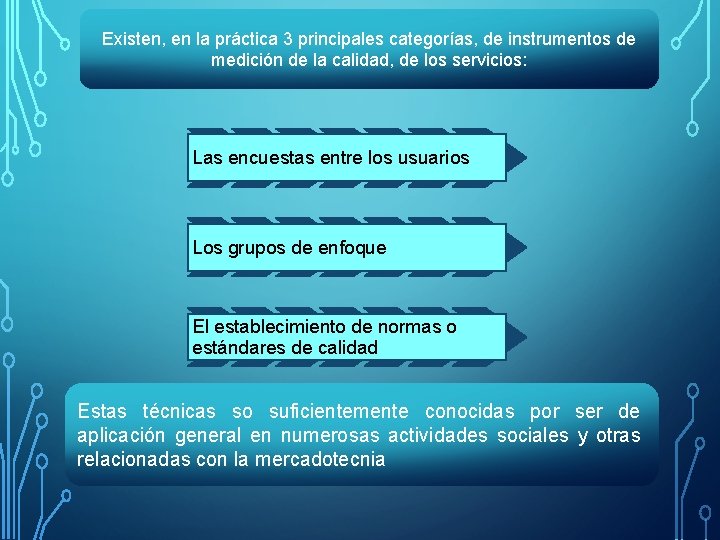 Existen, en la práctica 3 principales categorías, de instrumentos de medición de la calidad, de los servicios:

Las encuestas entre los usuarios

Los grupos de enfoque

El establecimiento de normas o estándares de calidad

Estas técnicas so suficientemente conocidas por ser de aplicación general en numerosas actividades sociales y otras relacionadas con la mercadotecnia